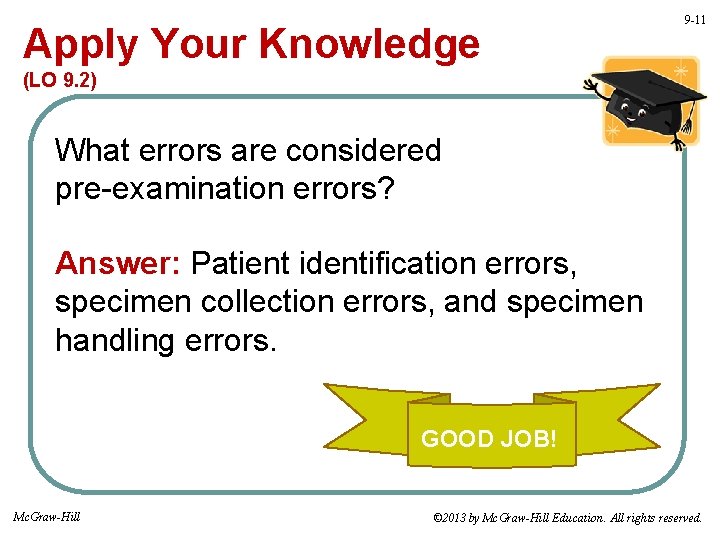 9-11

Apply Your Knowledge
(LO 9.2)

What errors are considered pre-examination errors?

Answer: Patient identification errors, specimen collection errors, and specimen handling errors.

GOOD JOB!

McGraw-Hill

©2013 by McGraw-Hill Education. All rights reserved.